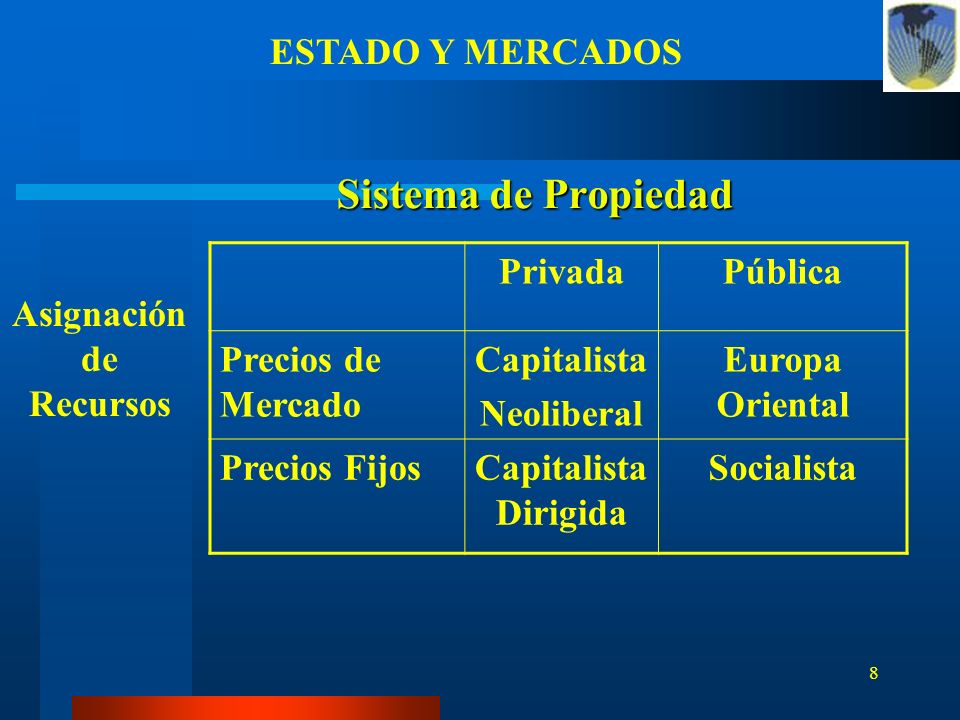 ESTADO Y MERCADOS

Sistema de Propiedad

Asignación de Recursos

|  | Privada | Pública |
|---|---|---|
| Precios de Mercado | Capitalista Neoliberal | Europa Oriental |
| Precios Fijos | Capitalista Dirigida | Socialista |

8